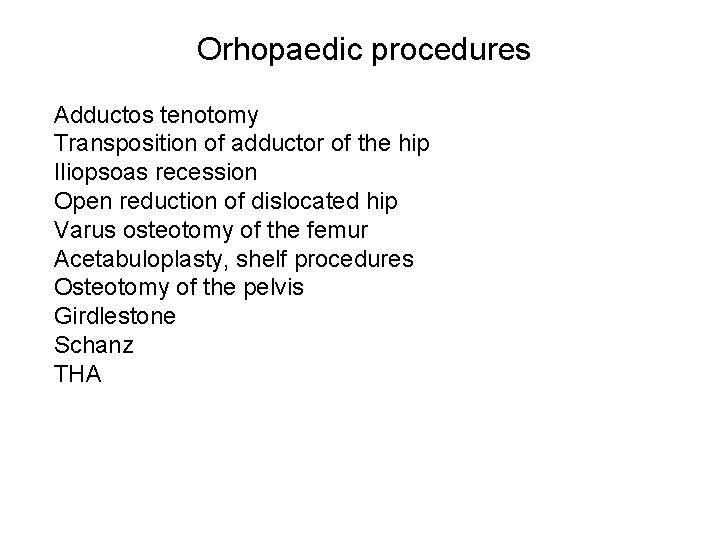 Orhopaedic procedures

Adductos tenotomy
Transposition of adductor of the hip
Iliopsoas recession
Open reduction of dislocated hip
Varus osteotomy of the femur
Acetabuloplasty, shelf procedures
Osteotomy of the pelvis
Girdlestone
Schanz
THA